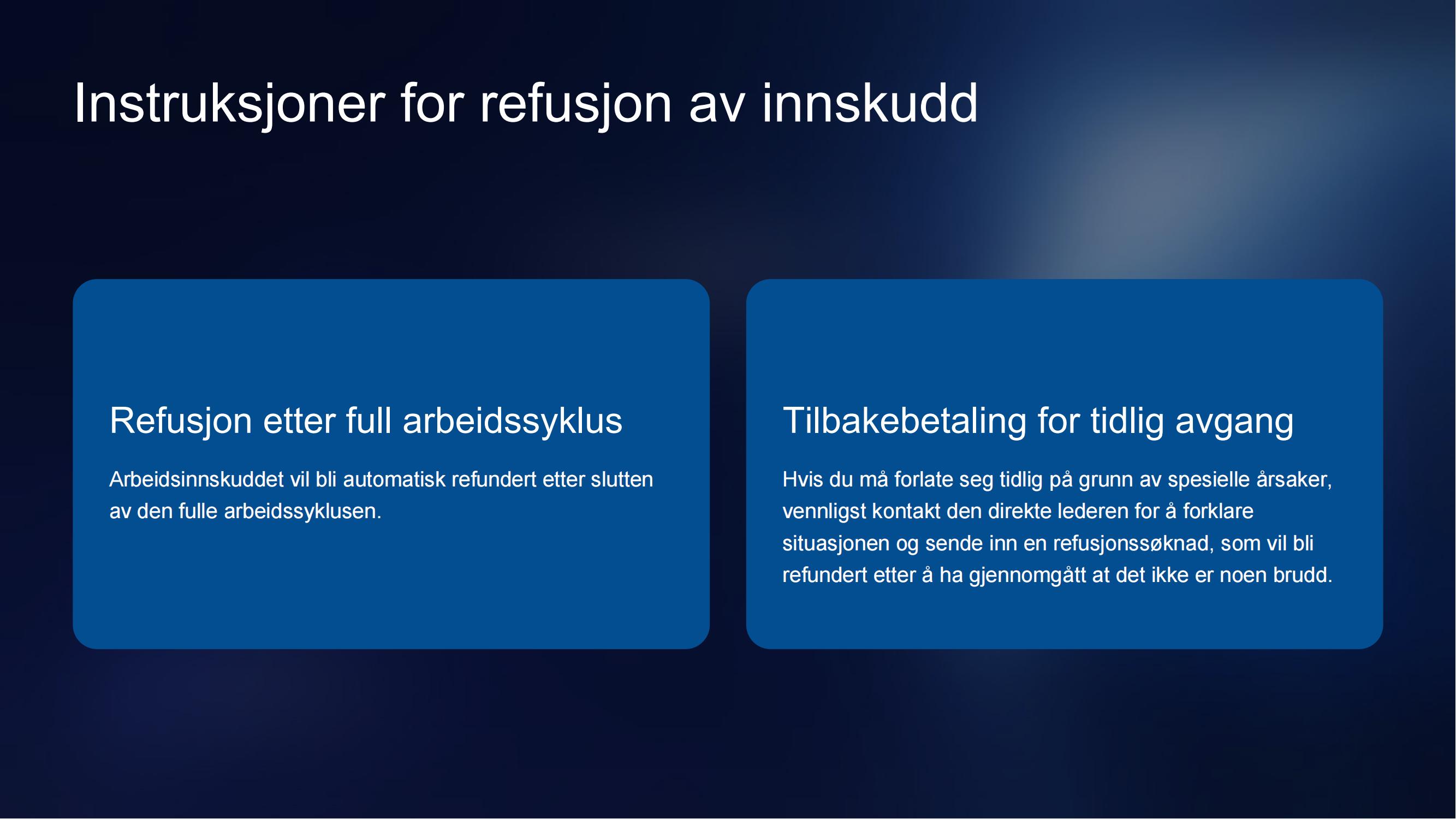 Instruksjoner for refusjon av innskudd

Refusjon etter full arbeidssyklus

Arbeidsinnskuddet vil bli automatisk refundert etter slutten av den fulle arbeidssyklusen.

Tilbakebetaling for tidlig avgang

Hvis du må forlate seg tidlig på grunn av spesielle årsaker, vennligst kontakt den direkte lederen for å forklare situasjonen og sende inn en refusjonssøknad, som vil bli refundert etter å ha gjennomgått at det ikke er noen brudd.